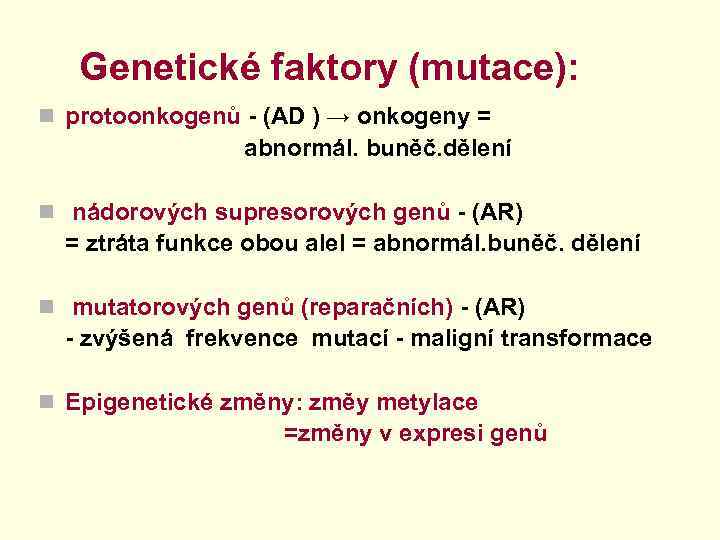 Genetické faktory (mutace):

protoonkogenů - (AD ) → onkogeny = abnormál. buněč.dělení

nádorových supresorových genů - (AR) = ztráta funkce obou alel = abnormál.buněč. dělení

mutatorových genů (reparačních) - (AR) - zvýšená frekvence mutací - maligní transformace

Epigenetické změny: změy metylace =změny v expresi genů